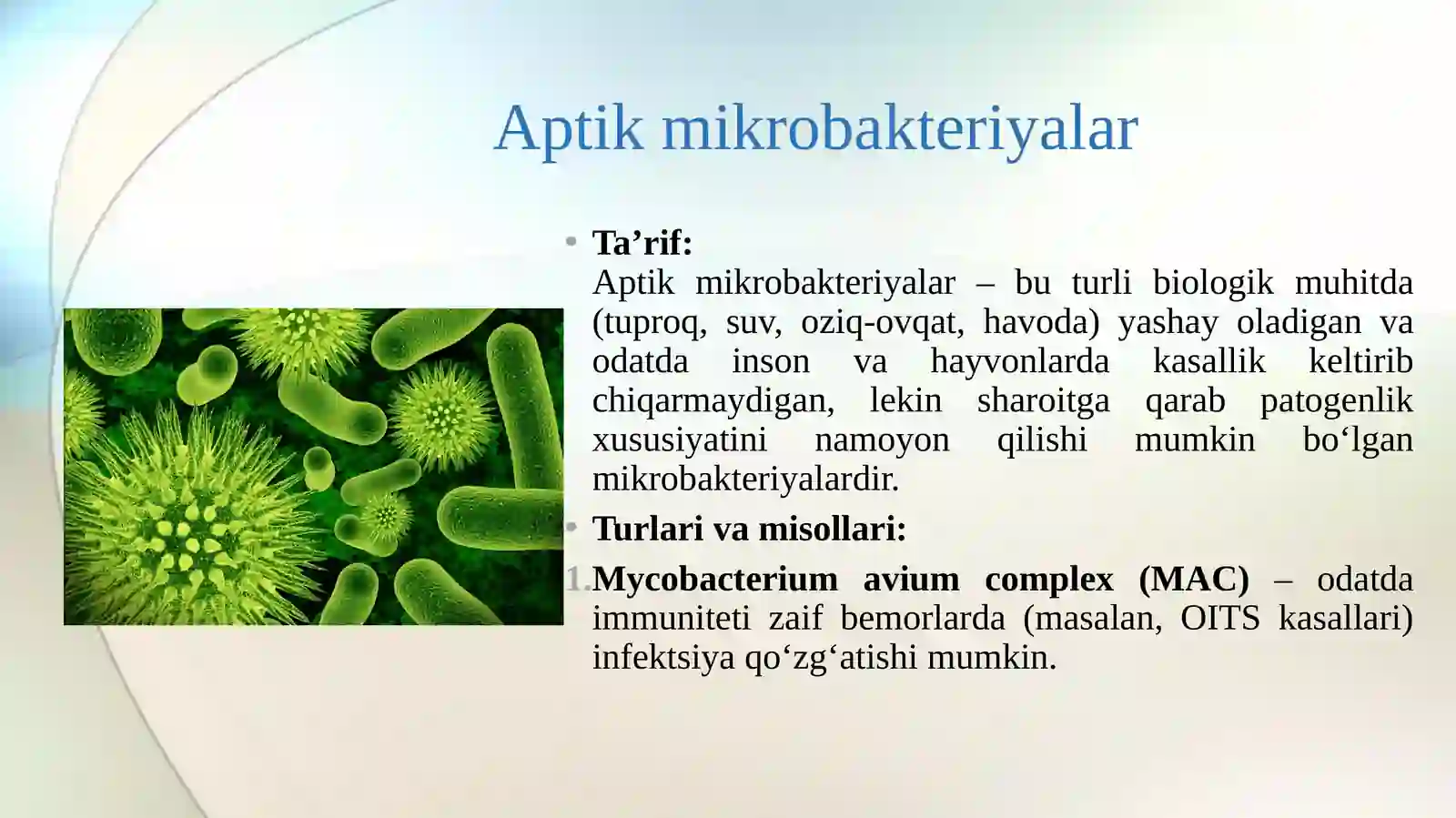 Aptik mikrobakteriyalar

• Ta’rif:
Aptik mikrobakteriyalar – bu turli biologik muhitda (tuproq, suv, oziq-ovqat, havoda) yashay oladigan va odatda inson va hayvonlarda kasallik keltirib chiqarmaydigan, lekin sharoitga qarab patogenlik xususiyatini namoyon qilishi mumkin bo‘lgan mikrobakteriyalardir.

• Turlari va misollari:

1. Mycobacterium avium complex (MAC) – odatda immuniteti zaif bemorlarda (masalan, OITS kasallari) infektsiya qo‘zg‘atishi mumkin.